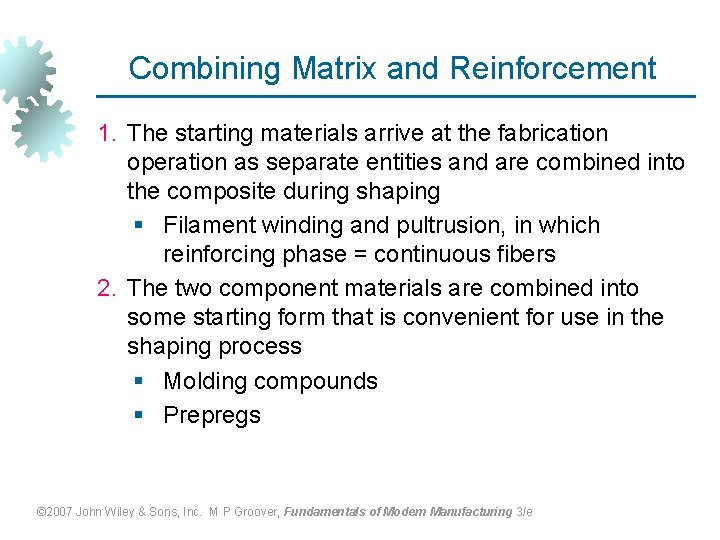 Combining Matrix and Reinforcement

1. The starting materials arrive at the fabrication operation as separate entities and are combined into the composite during shaping
   ▪ Filament winding and pultrusion, in which reinforcing phase = continuous fibers
2. The two component materials are combined into some starting form that is convenient for use in the shaping process
   ▪ Molding compounds
   ▪ Prepregs

©2007 John Wiley & Sons, Inc. M P Groover, Fundamentals of Modern Manufacturing 3/e